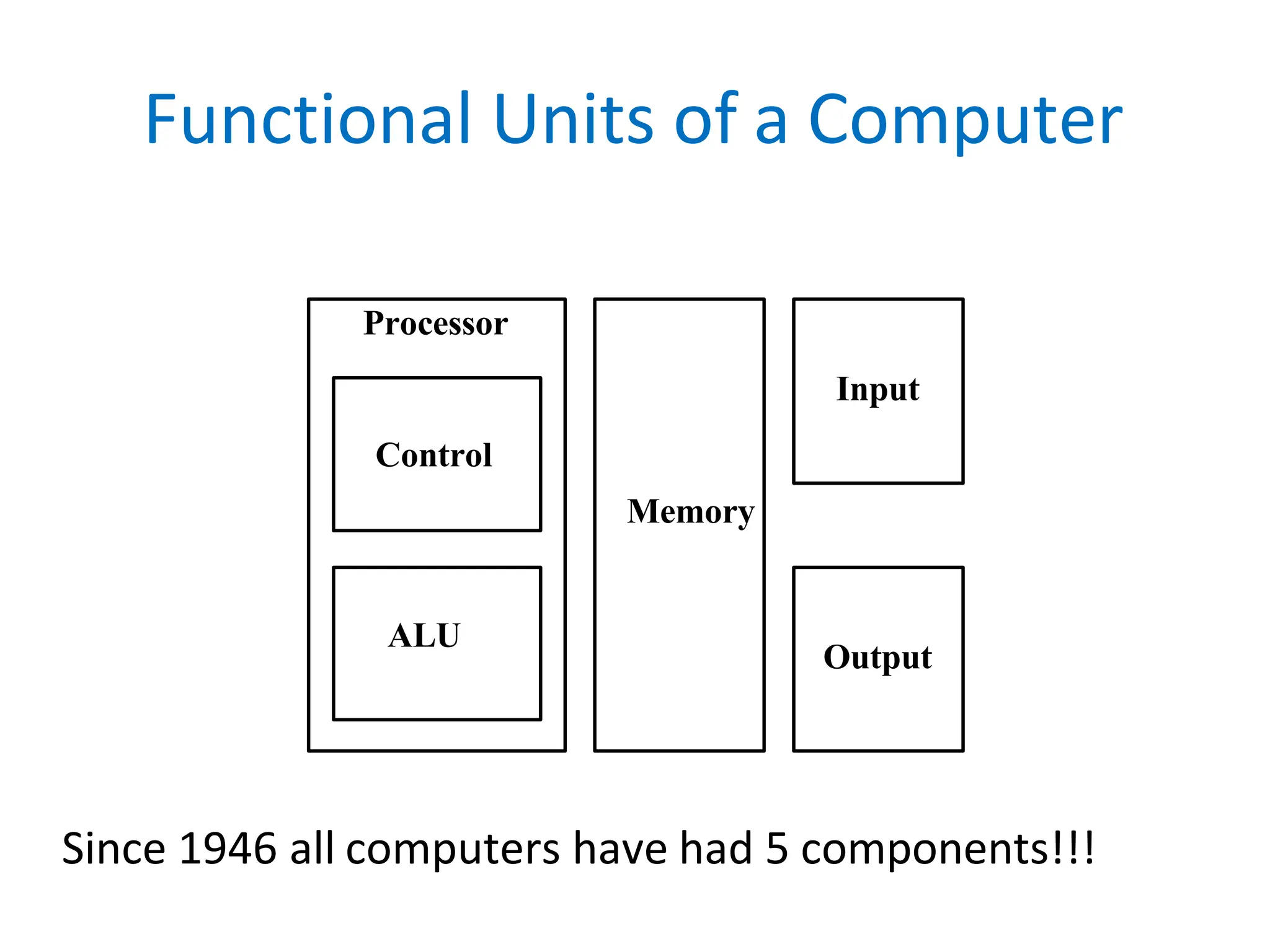 Functional Units of a Computer

Processor

Control

ALU

Memory

Input

Output

Since 1946 all computers have had 5 components!!!